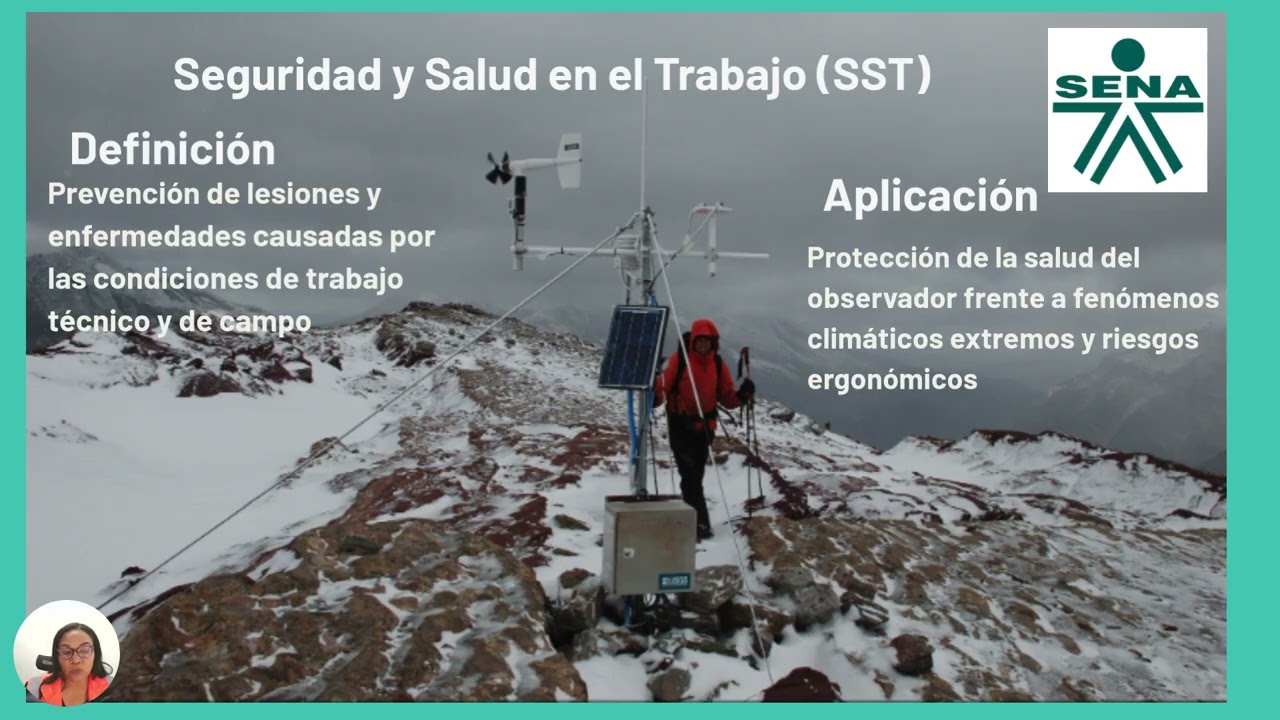 Seguridad y Salud en el Trabajo (SST)

SENA

Definición

Prevención de lesiones y enfermedades causadas por las condiciones de trabajo técnico y de campo

Aplicación

Protección de la salud del observador frente a fenómenos climáticos extremos y riesgos ergonómicos

USGS